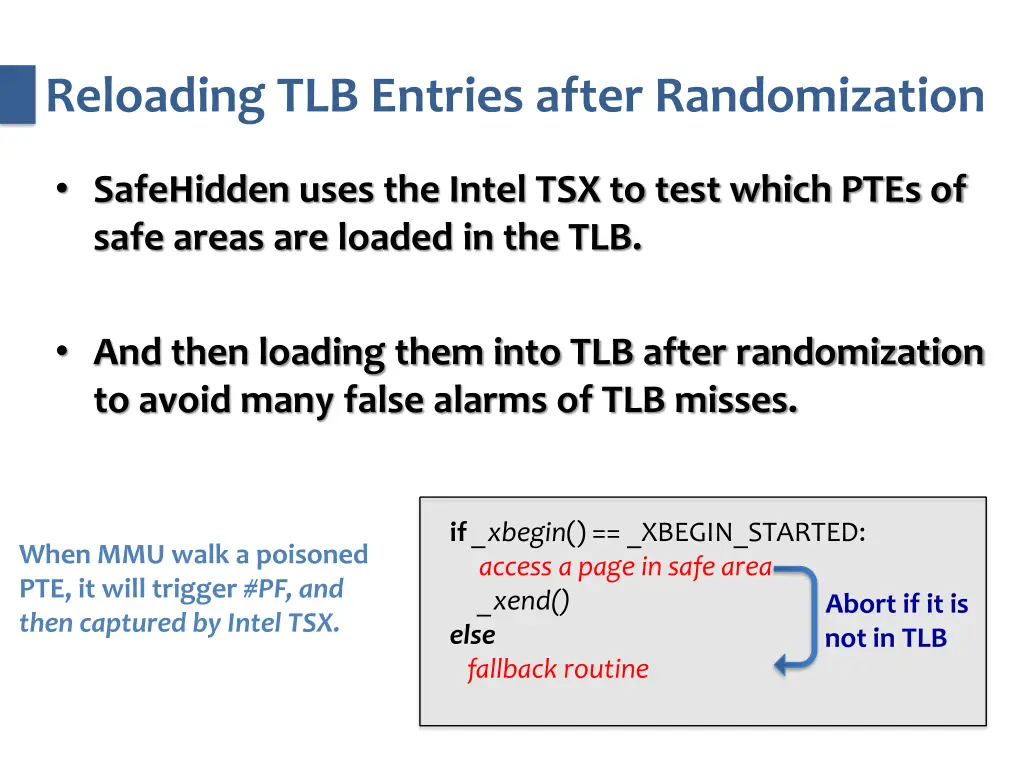 Reloading TLB Entries after Randomization

• SafeHidden uses the Intel TSX to test which PTEs of safe areas are loaded in the TLB.

• And then loading them into TLB after randomization to avoid many false alarms of TLB misses.

When MMU walk a poisoned PTE, it will trigger #PF, and then captured by Intel TSX.

if _xbegin() == _XBEGIN_STARTED:
access a page in safe area
_xend()
else
fallback routine

Abort if it is not in TLB